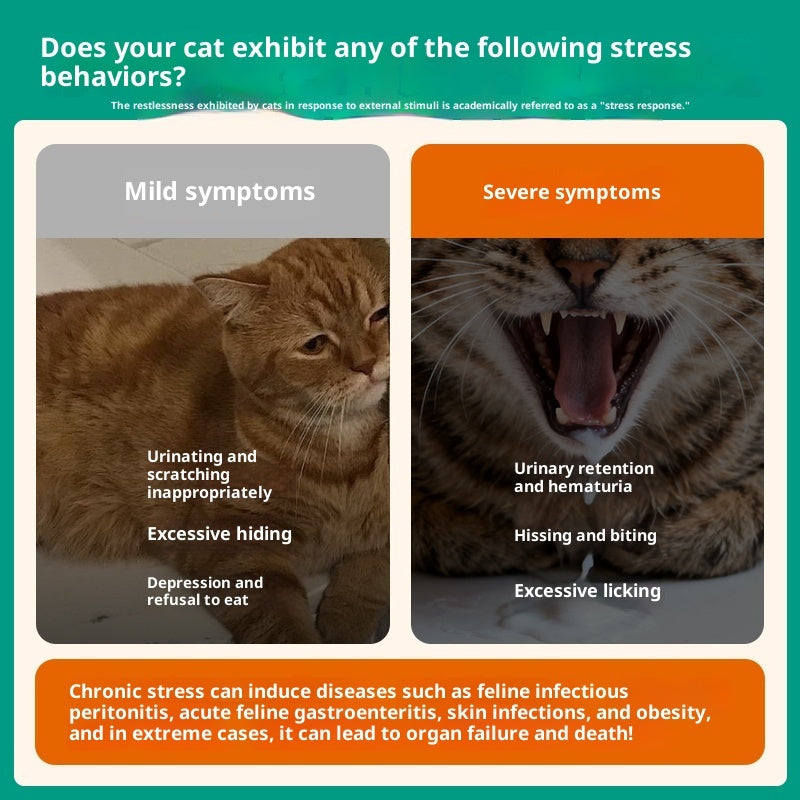 Does your cat exhibit any of the following stress behaviors?

The restlessness exhibited by cats in response to external stimuli is academically referred to as a "stress response."

Mild symptoms

Urinating and scratching inappropriately

Excessive hiding

Depression and refusal to eat

Severe symptoms

Urinary retention and hematuria

Hissing and biting

Excessive licking

Chronic stress can induce diseases such as feline infectious peritonitis, acute feline gastroenteritis, skin infections, and obesity, and in extreme cases, it can lead to organ failure and death!